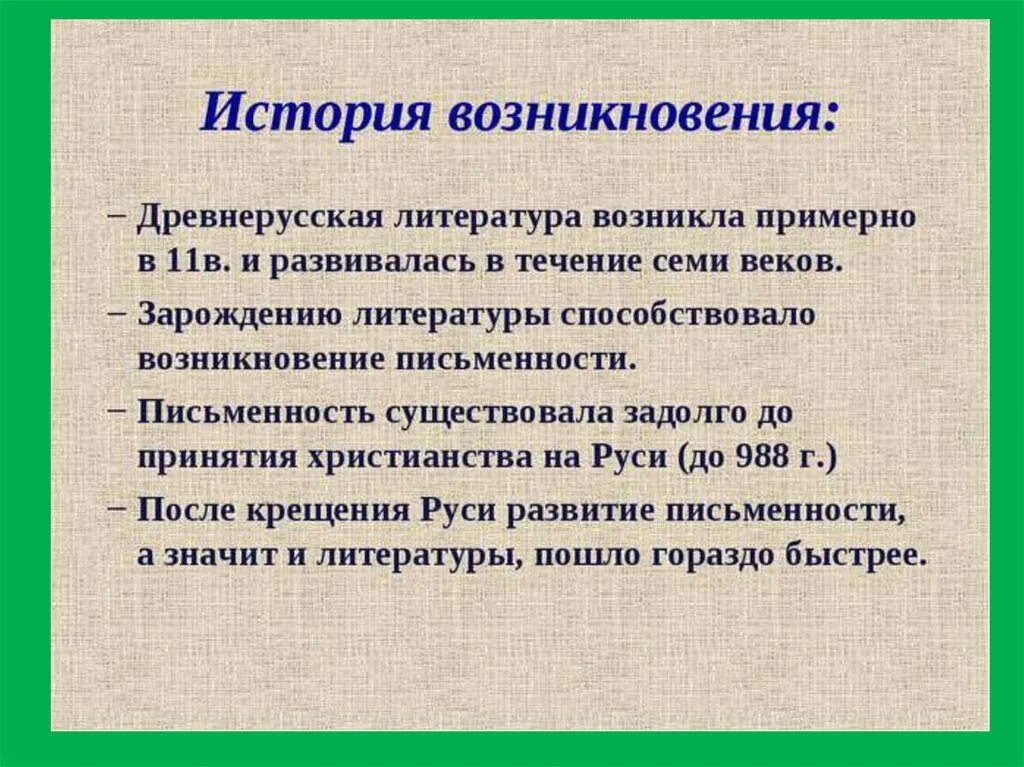 История возникновения:

– Древнерусская литература возникла примерно в 11в. и развивалась в течение семи веков.

– Зарождению литературы способствовало возникновение письменности.

– Письменность существовала задолго до принятия христианства на Руси (до 988 г.)

– После крещения Руси развитие письменности, а значит и литературы, пошло гораздо быстрее.